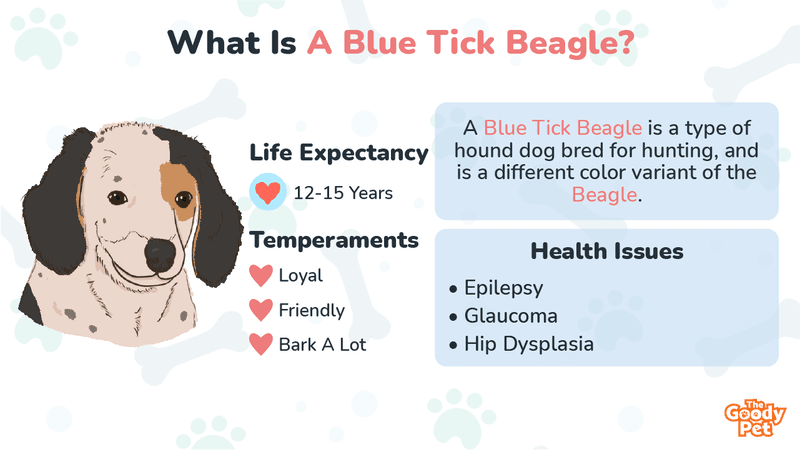 What Is A Blue Tick Beagle?

Life Expectancy

12-15 Years

Temperaments

Loyal

Friendly

Bark A Lot

A Blue Tick Beagle is a type of hound dog bred for hunting, and is a different color variant of the Beagle.

Health Issues

• Epilepsy
• Glaucoma
• Hip Dysplasia

The Goody Pet